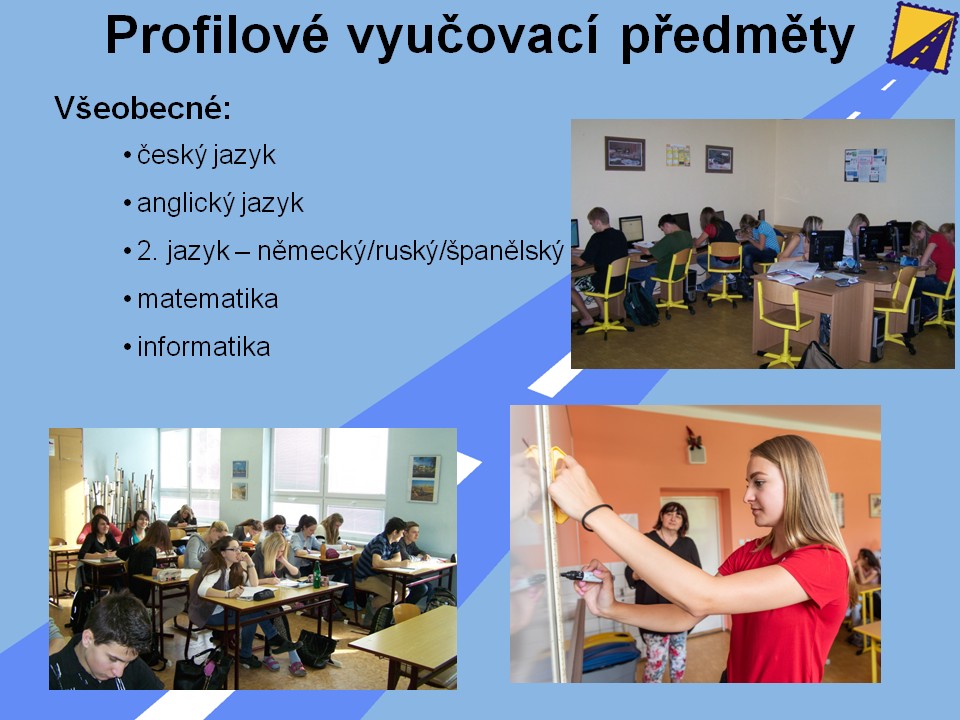 Profilové vyučovací předměty

Všeobecné:

• český jazyk
• anglický jazyk
• 2. jazyk – německý/ruský/španělský
• matematika
• informatika